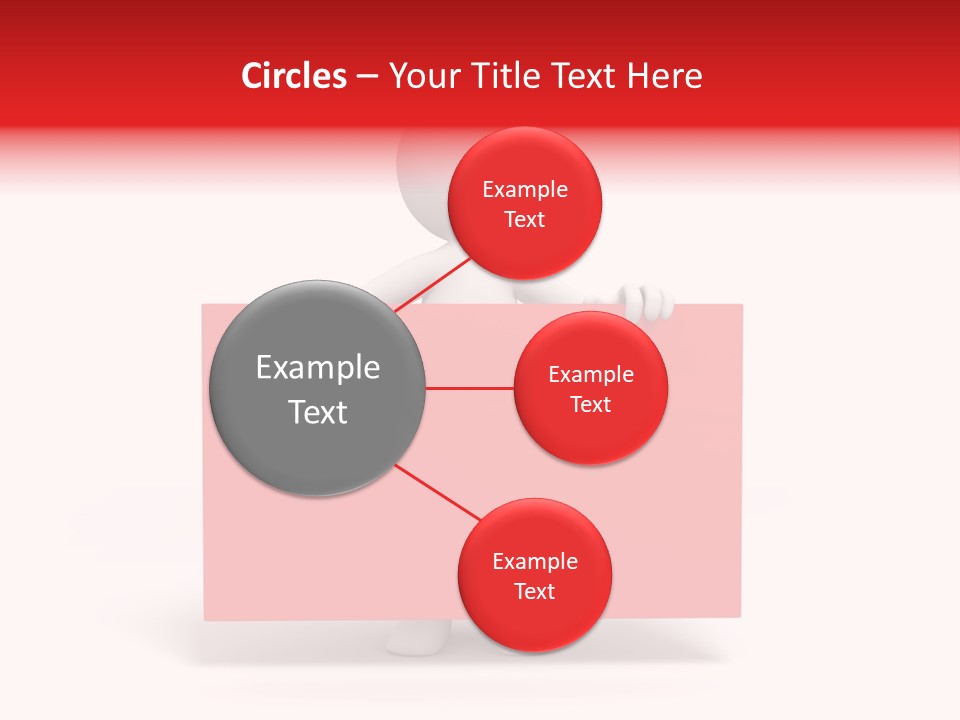 Circles – Your Title Text Here

Example Text

Example Text

Example Text

Example Text